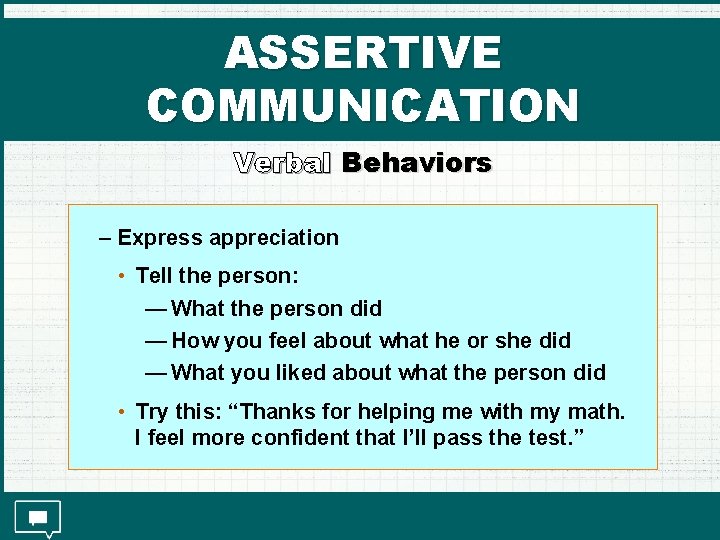 ASSERTIVE COMMUNICATION

Verbal Behaviors

– Express appreciation

• Tell the person:

— What the person did

— How you feel about what he or she did

— What you liked about what the person did

• Try this: “Thanks for helping me with my math. I feel more confident that I’ll pass the test.”